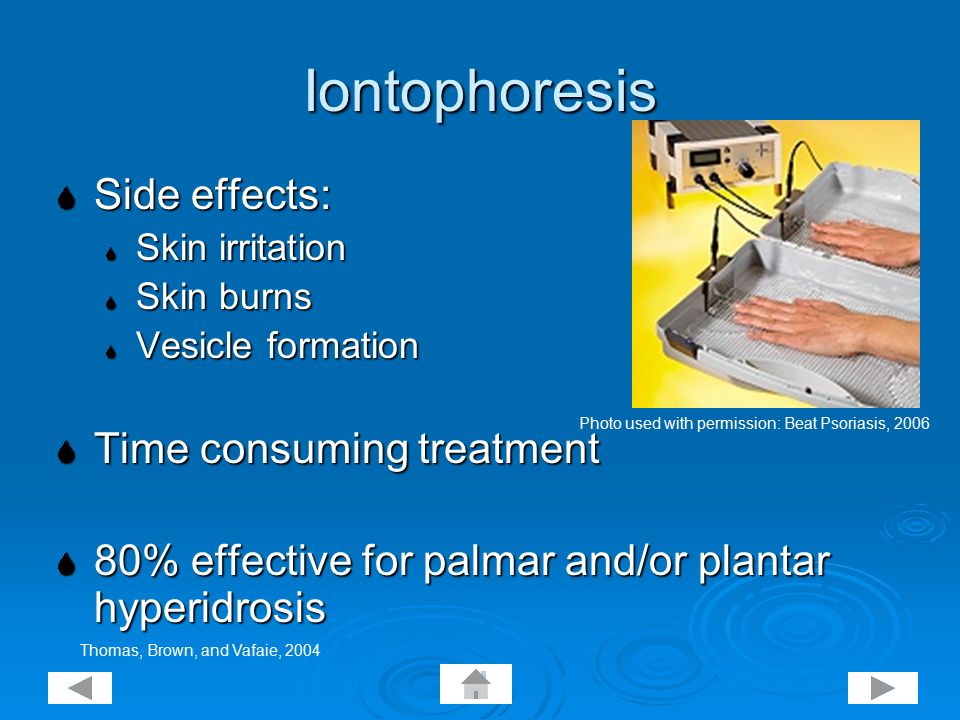 Iontophoresis

Side effects:

Skin irritation

Skin burns

Vesicle formation

Photo used with permission: Beat Psoriasis, 2006

Time consuming treatment

80% effective for palmar and/or plantar hyperidrosis

Thomas, Brown, and Vafaie, 2004